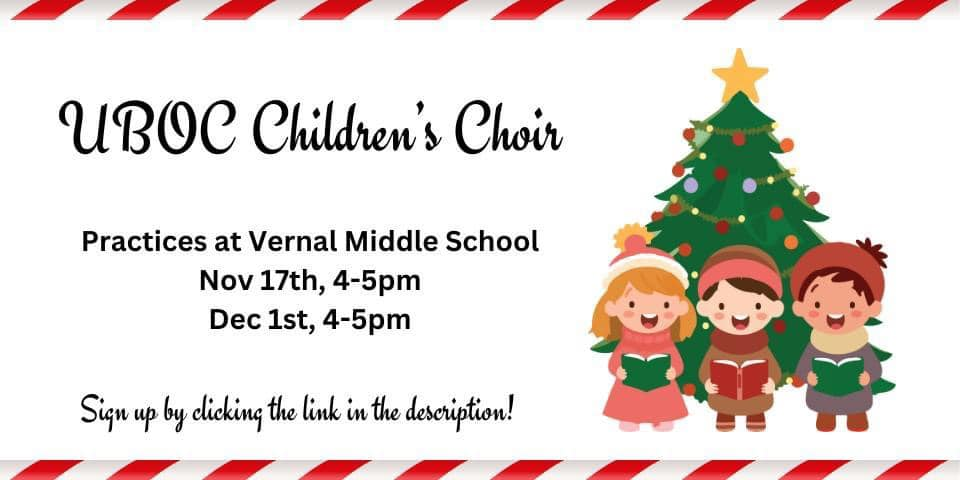 UBOC Children's Choir

Practices at Vernal Middle School
Nov 17th, 4-5pm
Dec 1st, 4-5pm

Sign up by clicking the link in the description!